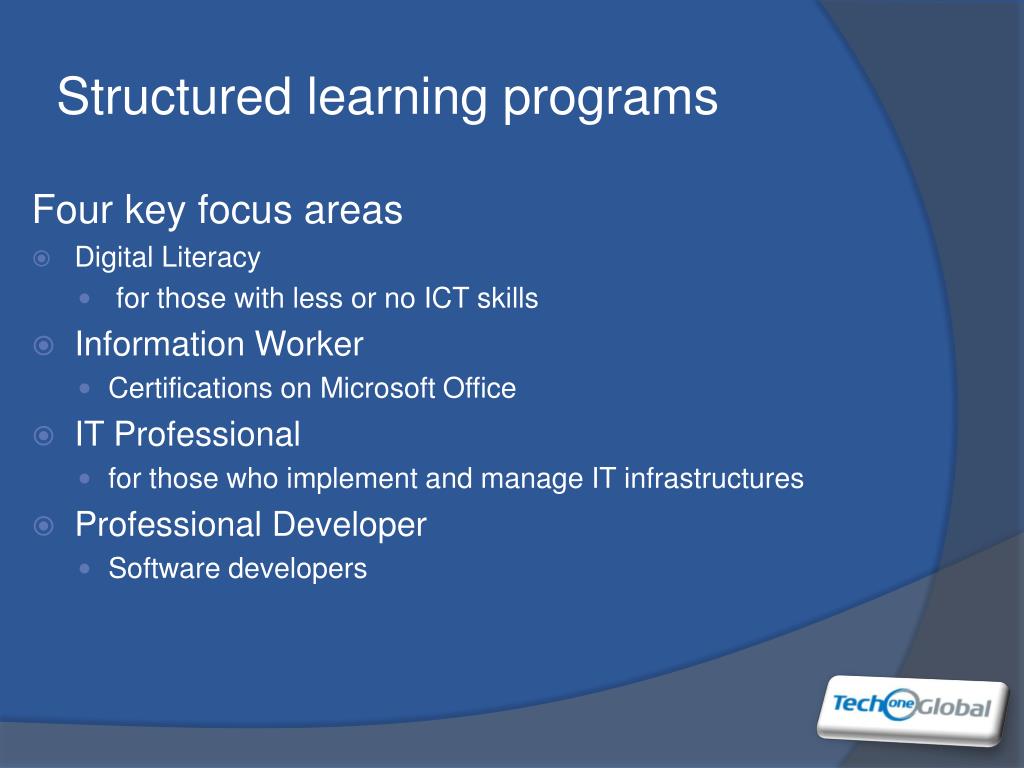 Structured learning programs

Four key focus areas

Digital Literacy

for those with less or no ICT skills

Information Worker

Certifications on Microsoft Office

IT Professional

for those who implement and manage IT infrastructures

Professional Developer

Software developers

Tech one Global